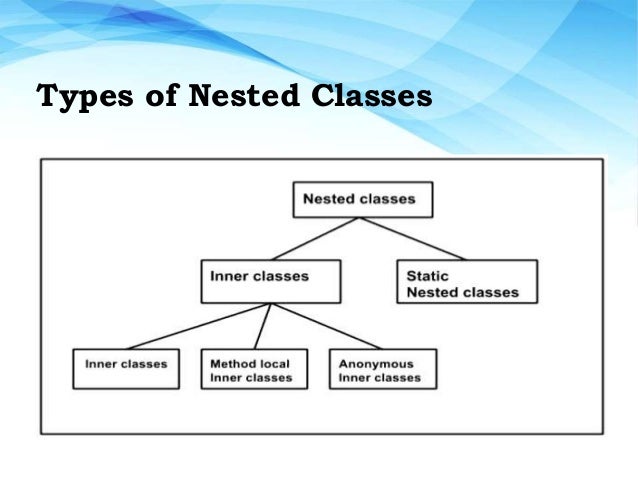 Types of Nested Classes

Nested classes

Inner classes

Static
Nested classes

Inner classes

Method local
Inner classes

Anonymous
Inner classes